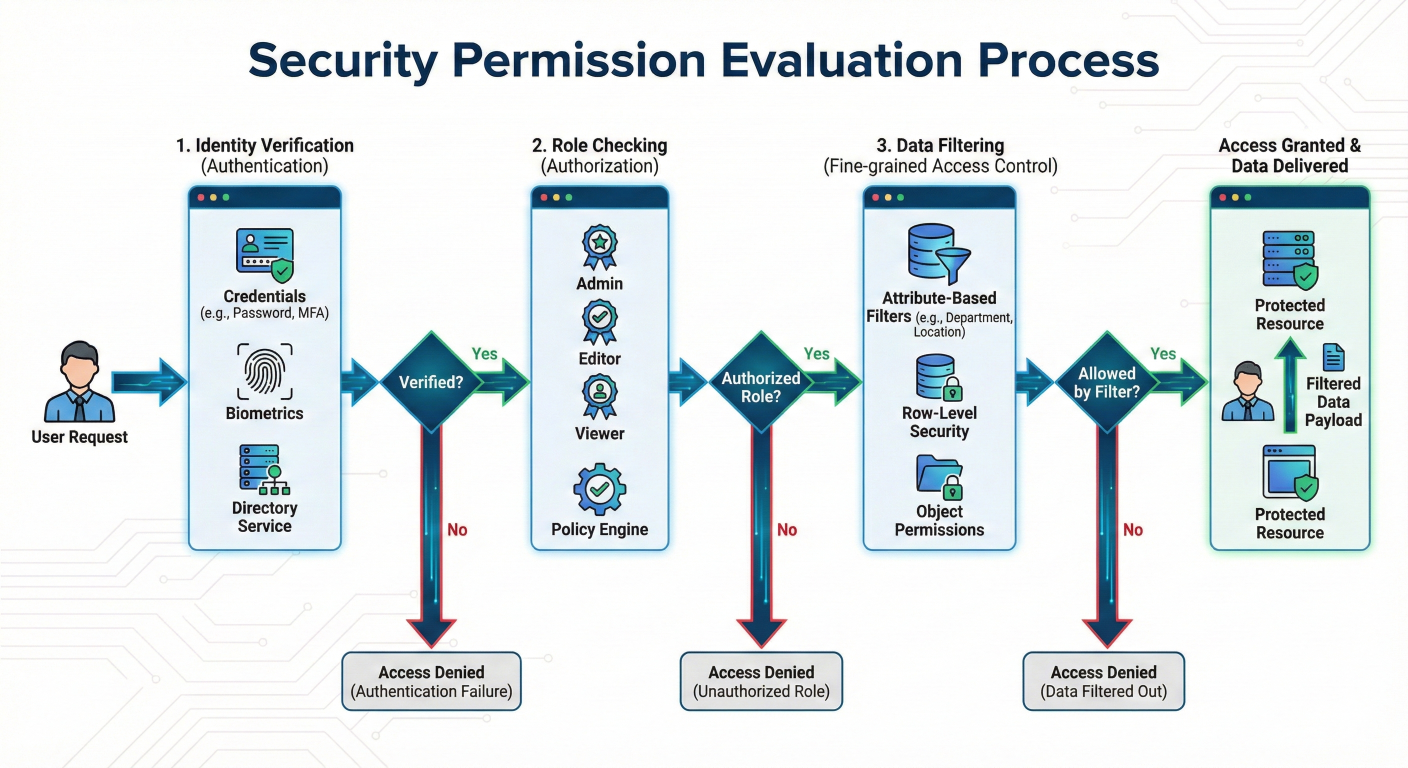 Security Permission Evaluation Process

User Request

1. Identity Verification
(Authentication)

Credentials
(e.g., Password, MFA)

Biometrics

Directory Service

Verified?

Yes

No

Access Denied
(Authentication Failure)

2. Role Checking
(Authorization)

Admin

Editor

Viewer

Policy Engine

Authorized Role?

Yes

No

Access Denied
(Unauthorized Role)

3. Data Filtering
(Fine-grained Access Control)

Attribute-Based Filters (e.g., Department, Location)

Row-Level Security

Object Permissions

Allowed by Filter?

Yes

No

Access Denied
(Data Filtered Out)

Access Granted & Data Delivered

Protected Resource

Filtered Data Payload

Protected Resource